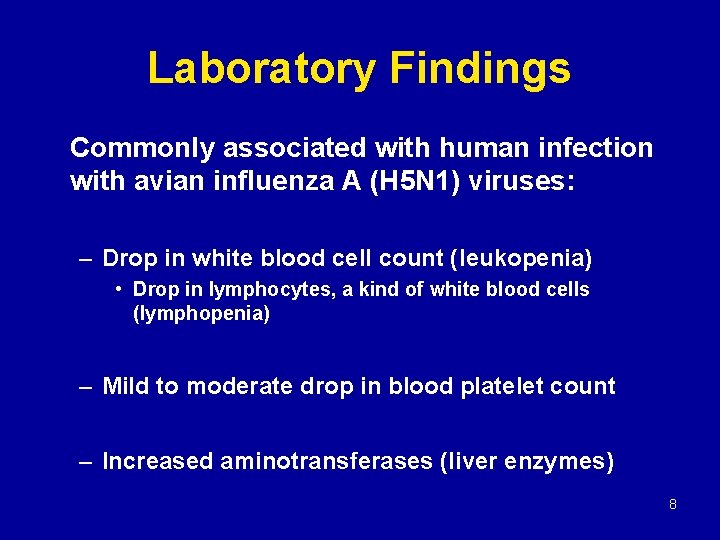 Laboratory Findings

Commonly associated with human infection with avian influenza A (H5N1) viruses:

– Drop in white blood cell count (leukopenia)
• Drop in lymphocytes, a kind of white blood cells (lymphopenia)

– Mild to moderate drop in blood platelet count

– Increased aminotransferases (liver enzymes)

8